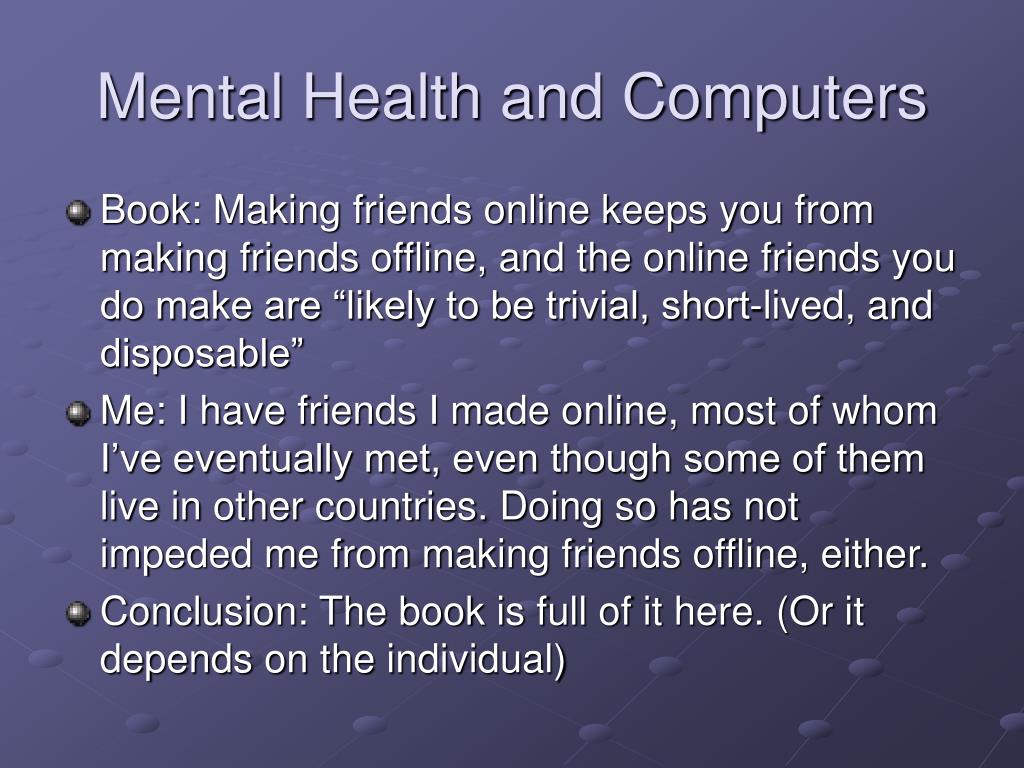 Mental Health and Computers

Book: Making friends online keeps you from making friends offline, and the online friends you do make are “likely to be trivial, short-lived, and disposable”

Me: I have friends I made online, most of whom I’ve eventually met, even though some of them live in other countries. Doing so has not impeded me from making friends offline, either.

Conclusion: The book is full of it here. (Or it depends on the individual)